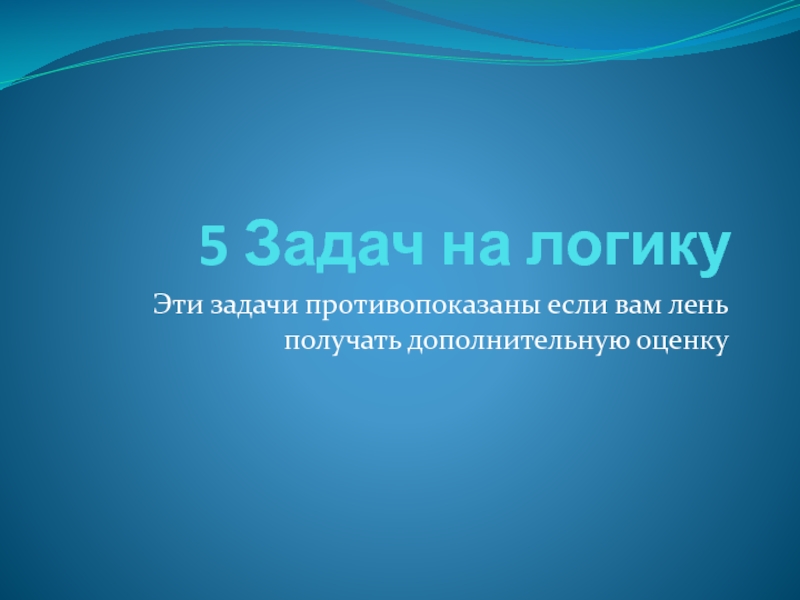 5 Задач на логику

Эти задачи противопоказаны если вам лень получать дополнительную оценку